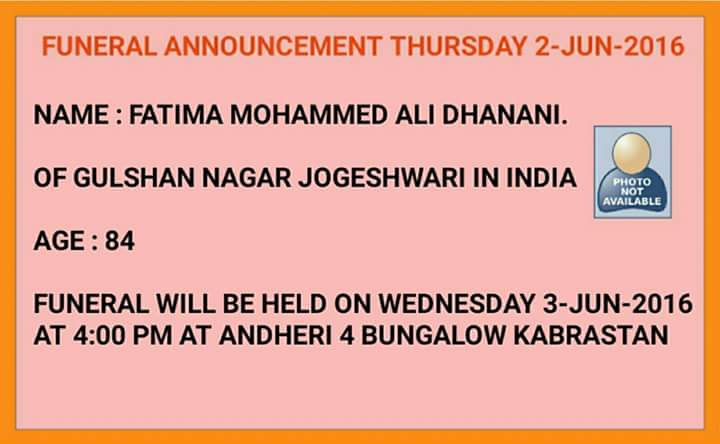 FUNERAL ANNOUNCEMENT THURSDAY 2-JUN-2016

NAME : FATIMA MOHAMMED ALI DHANANI.

OF GULSHAN NAGAR JOGESHWARI IN INDIA

PHOTO NOT AVAILABLE

AGE : 84

FUNERAL WILL BE HELD ON WEDNESDAY 3-JUN-2016 AT 4:00 PM AT ANDHERI 4 BUNGALOW KABRASTAN